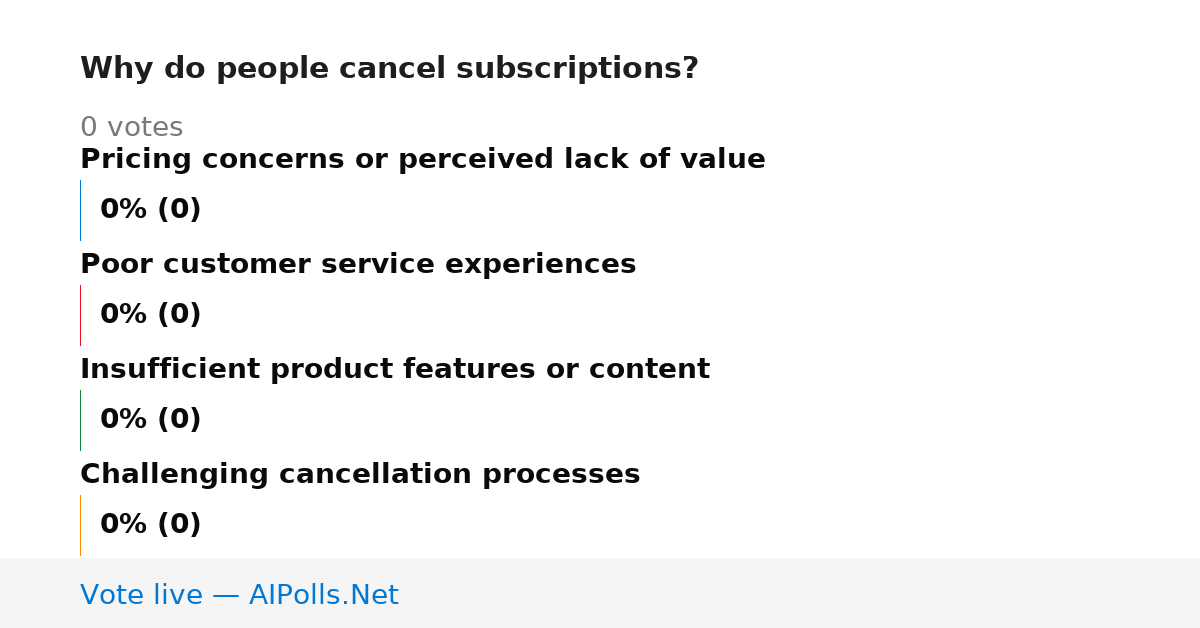 Why do people cancel subscriptions?

0 votes

Pricing concerns or perceived lack of value

0% (0)

Poor customer service experiences

0% (0)

Insufficient product features or content

0% (0)

Challenging cancellation processes

0% (0)

Vote live — AIPolls.Net